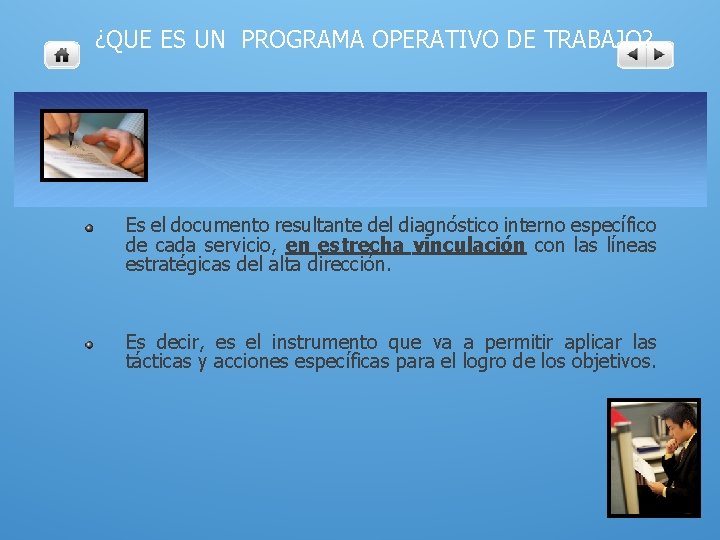 ¿QUE ES UN PROGRAMA OPERATIVO DE TRABAJO?

Es el documento resultante del diagnóstico interno específico de cada servicio, en estrecha vinculación con las líneas estratégicas del alta dirección.

Es decir, es el instrumento que va a permitir aplicar las tácticas y acciones específicas para el logro de los objetivos.